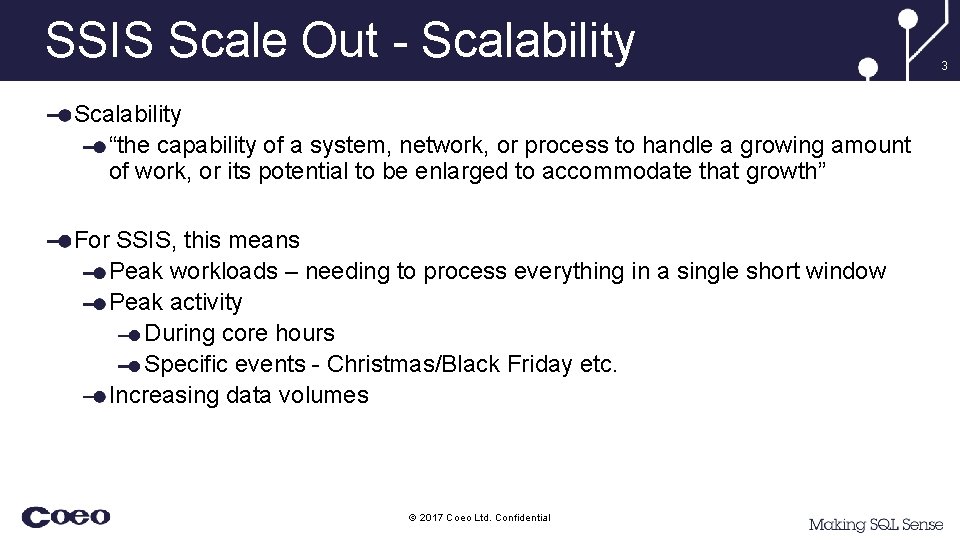 SSIS Scale Out - Scalability

3

Scalability

“the capability of a system, network, or process to handle a growing amount of work, or its potential to be enlarged to accommodate that growth”

For SSIS, this means

Peak workloads – needing to process everything in a single short window

Peak activity

During core hours

Specific events - Christmas/Black Friday etc.

Increasing data volumes

Coeo

© 2017 Coeo Ltd. Confidential

Making SQL Sense